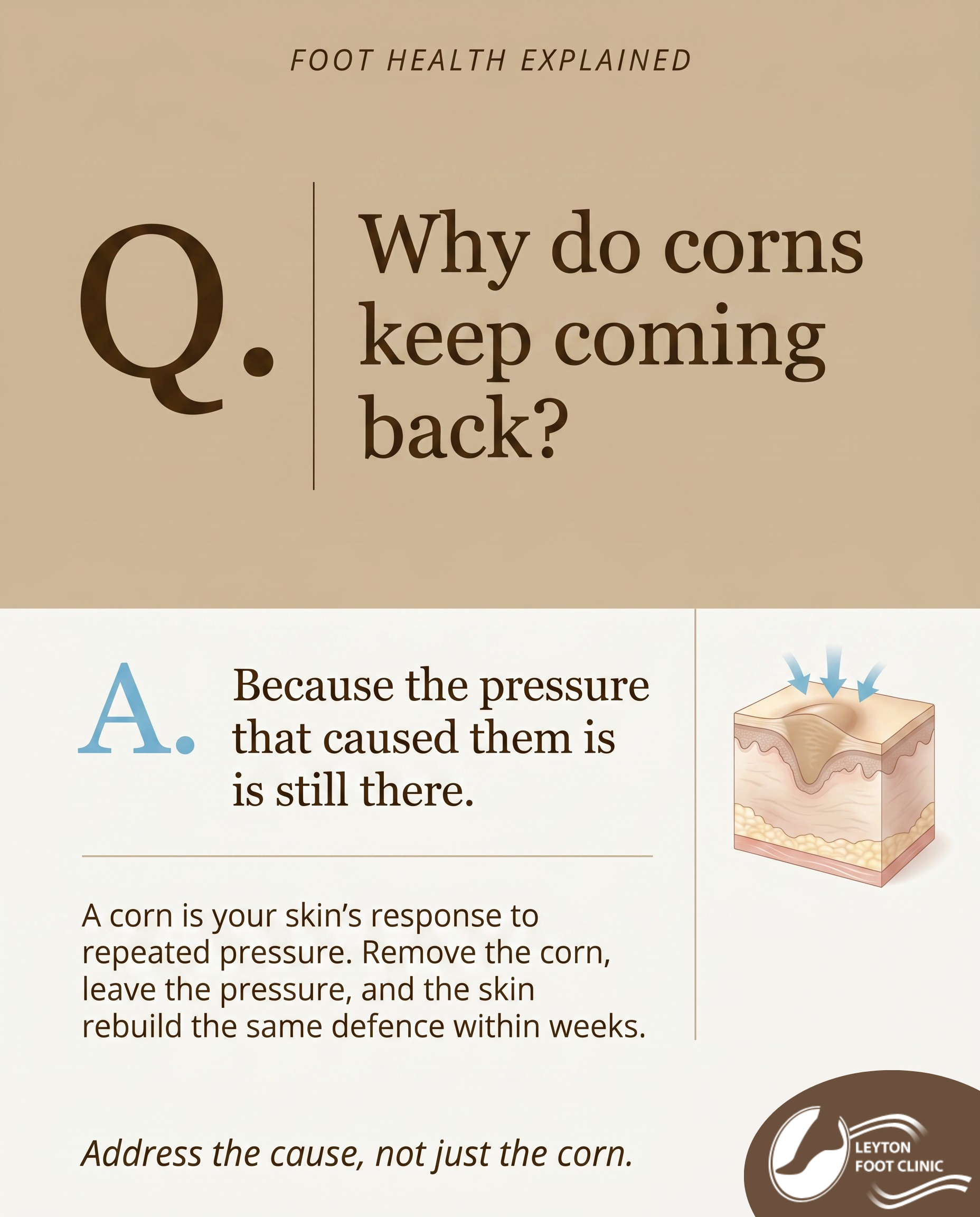 FOOT HEALTH EXPLAINED

Q. Why do corns keep coming back?

A. Because the pressure that caused them is is still there.

A corn is your skin's response to repeated pressure. Remove the corn, leave the pressure, and the skin rebuild the same defence within weeks.

Address the cause, not just the corn.

LEYTON FOOT CLINIC